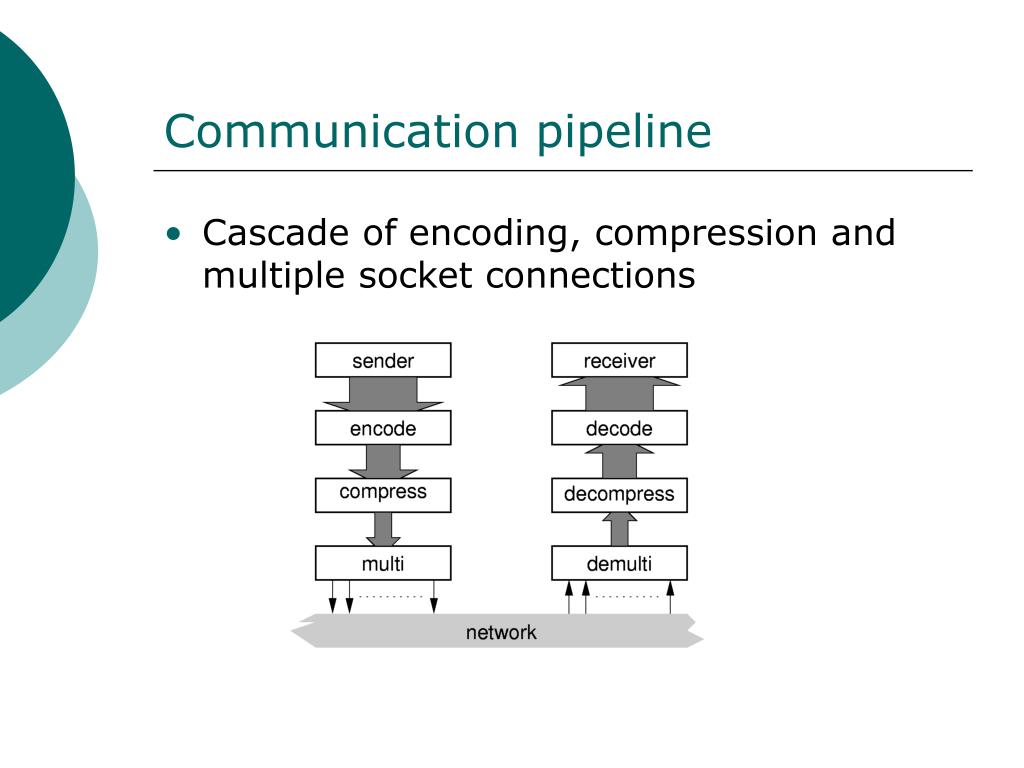 Communication pipeline

• Cascade of encoding, compression and multiple socket connections

sender
encode
compress
multi

receiver
decode
decompress
demulti

network